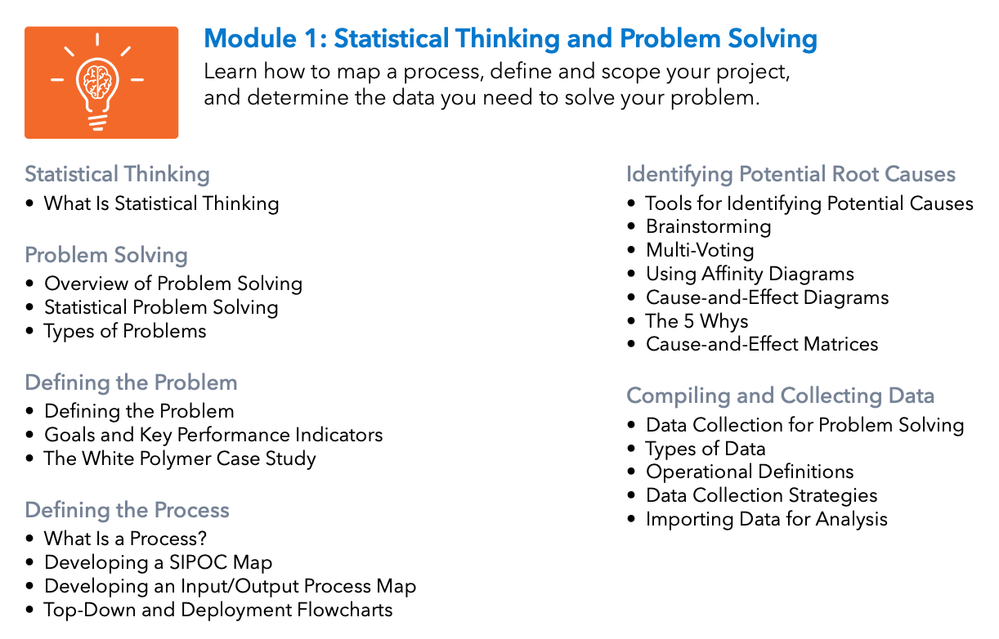 Module 1: Statistical Thinking and Problem Solving

Learn how to map a process, define and scope your project, and determine the data you need to solve your problem.

Statistical Thinking

• What Is Statistical Thinking

Problem Solving

• Overview of Problem Solving
• Statistical Problem Solving
• Types of Problems

Defining the Problem

• Defining the Problem
• Goals and Key Performance Indicators
• The White Polymer Case Study

Defining the Process

• What Is a Process?
• Developing a SIPOC Map
• Developing an Input/Output Process Map
• Top-Down and Deployment Flowcharts

Identifying Potential Root Causes

• Tools for Identifying Potential Causes
• Brainstorming
• Multi-Voting
• Using Affinity Diagrams
• Cause-and-Effect Diagrams
• The 5 Whys
• Cause-and-Effect Matrices

Compiling and Collecting Data

• Data Collection for Problem Solving
• Types of Data
• Operational Definitions
• Data Collection Strategies
• Importing Data for Analysis